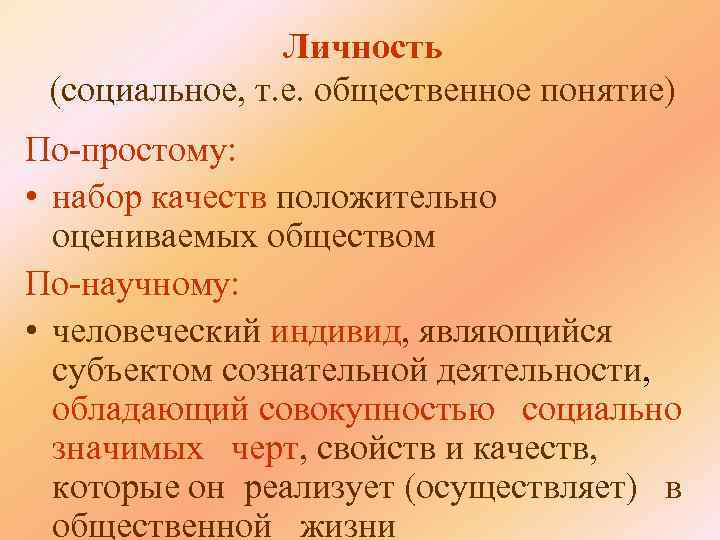 Личность
(социальное, т.е. общественное понятие)

По-простому:

• набор качеств положительно оцениваемых обществом

По-научному:

• человеческий индивид, являющийся субъектом сознательной деятельности, обладающий совокупностью социально значимых черт, свойств и качеств, которые он реализует (осуществляет) в общественной жизни